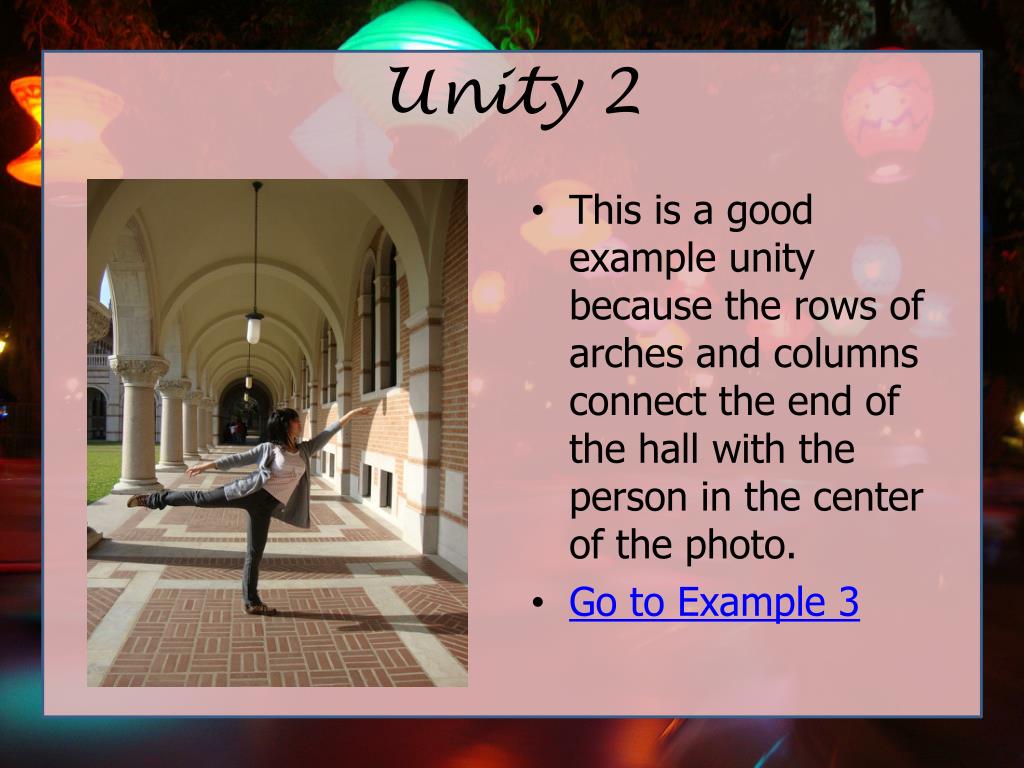 Unity 2

• This is a good example unity because the rows of arches and columns connect the end of the hall with the person in the center of the photo.
• Go to Example 3